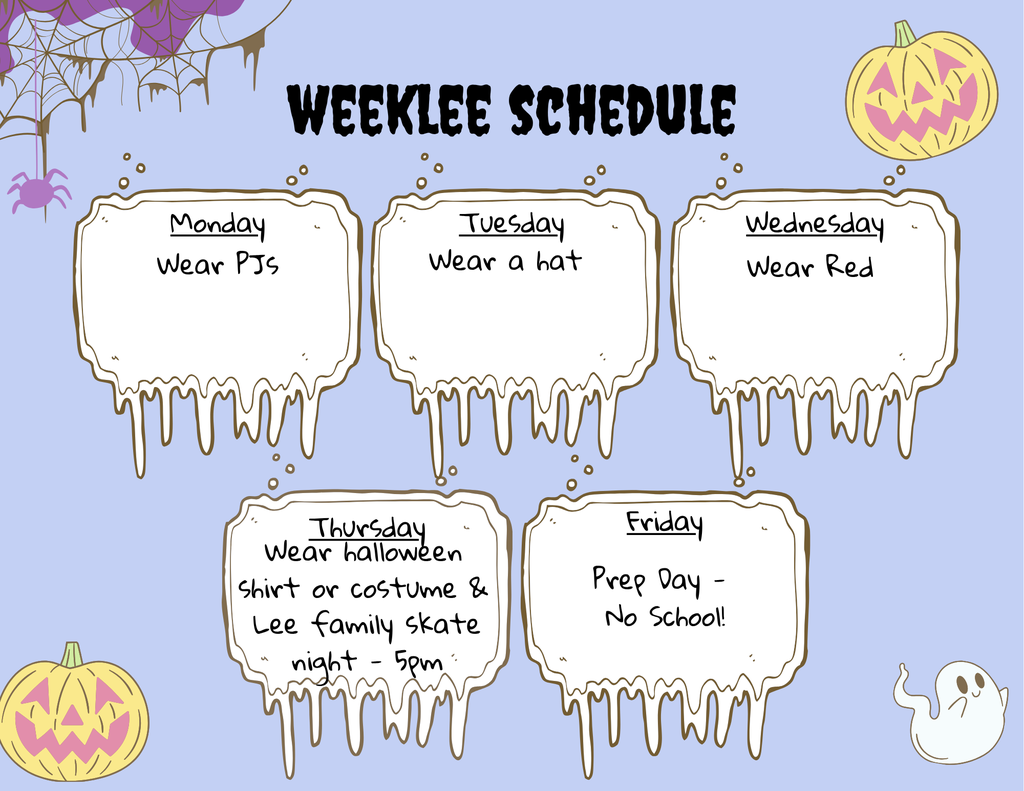 WEEKLEE SCHEDULE

Monday
Wear PJs

Tuesday
Wear a hat

Wednesday
Wear Red

Thursday
Wear halloween shirt or costume & Lee family skate night - 5pm

Friday
Prep Day - No School!